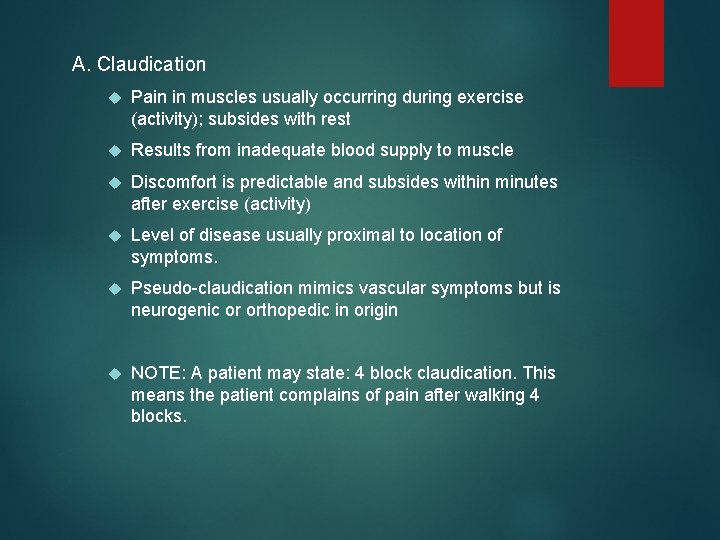 A. Claudication

Pain in muscles usually occurring during exercise (activity); subsides with rest

Results from inadequate blood supply to muscle

Discomfort is predictable and subsides within minutes after exercise (activity)

Level of disease usually proximal to location of symptoms.

Pseudo-claudication mimics vascular symptoms but is neurogenic or orthopedic in origin

NOTE: A patient may state: 4 block claudication. This means the patient complains of pain after walking 4 blocks.